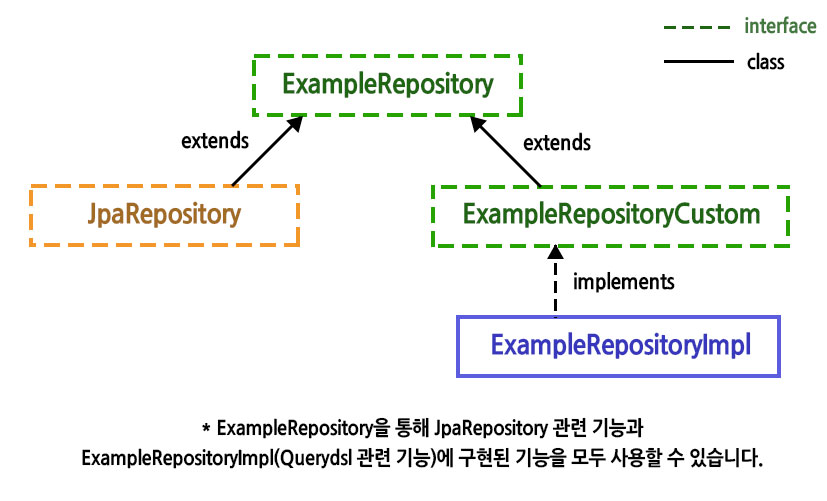 interface
class

ExampleRepository

extends

extends

JpaRepository

ExampleRepositoryCustom

implements

ExampleRepositoryImpl

* ExampleRepository을 통해 JpaRepository 관련 기능과 ExampleRepositoryImpl(Querydsl 관련 기능)에 구현된 기능을 모두 사용할 수 있습니다.